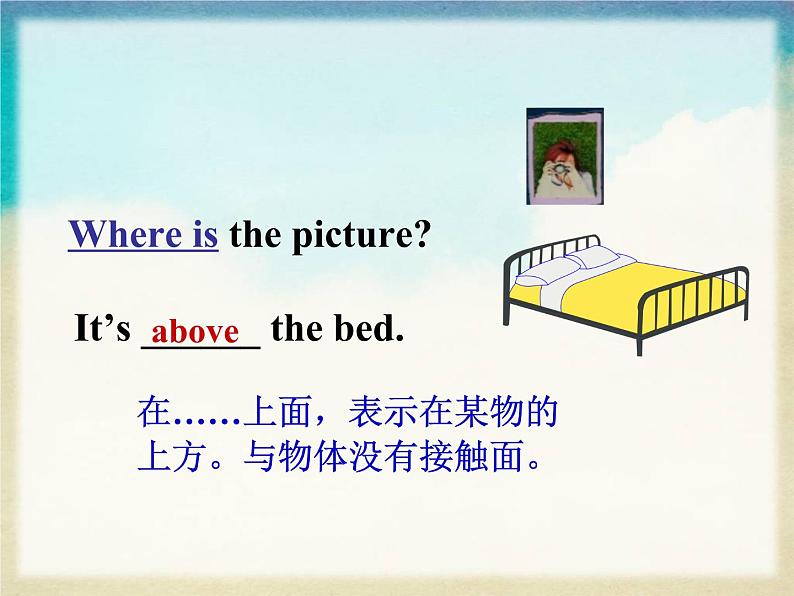 Where is the picture?

It’s above the bed.

在……上面，表示在某物的上方。与物体没有接触面。